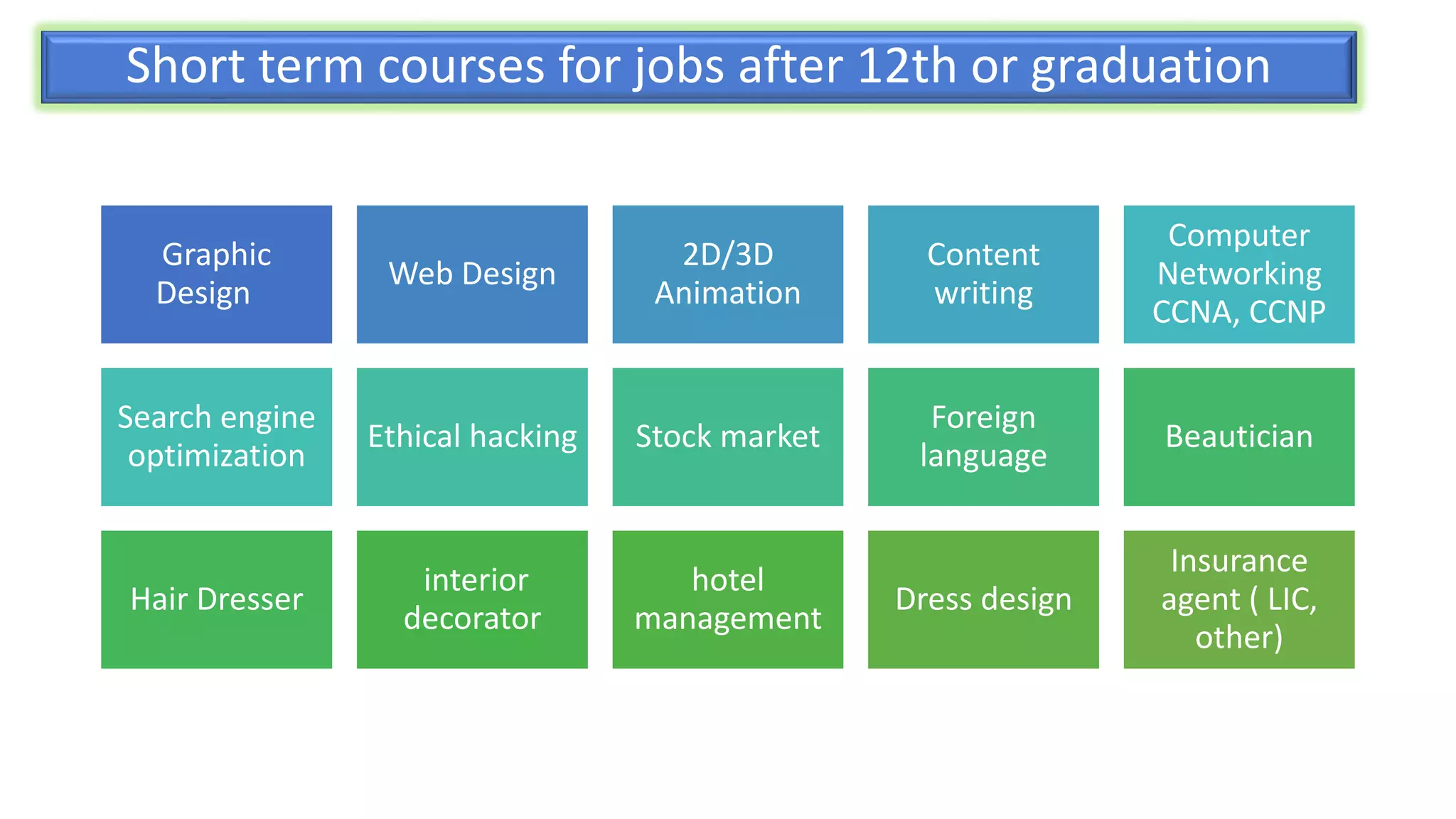 Short term courses for jobs after 12th or graduation

Graphic Design

Web Design

2D/3D Animation

Content writing

Computer Networking CCNA, CCNP

Search engine optimization

Ethical hacking

Stock market

Foreign language

Beautician

Hair Dresser

interior decorator

hotel management

Dress design

Insurance agent ( LIC, other)